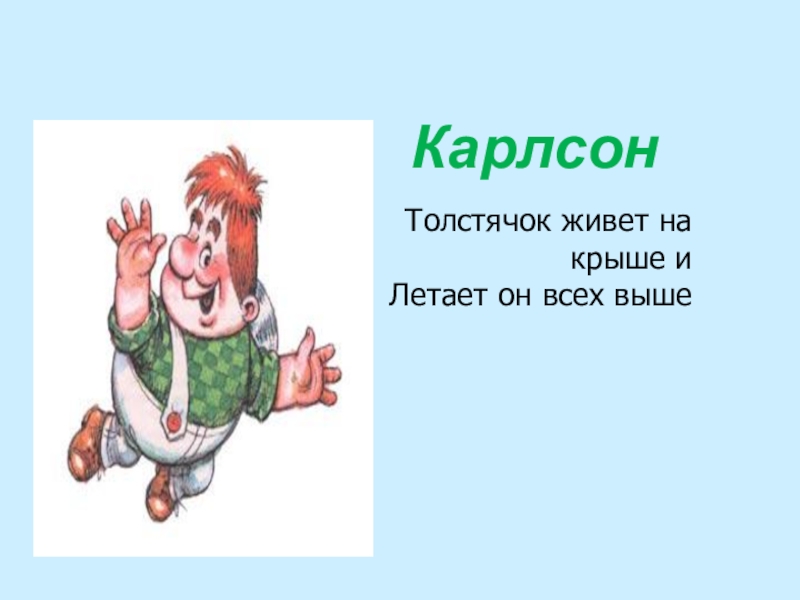 Карлсон

Толстячок живет на крыше и
Летает он всех выше